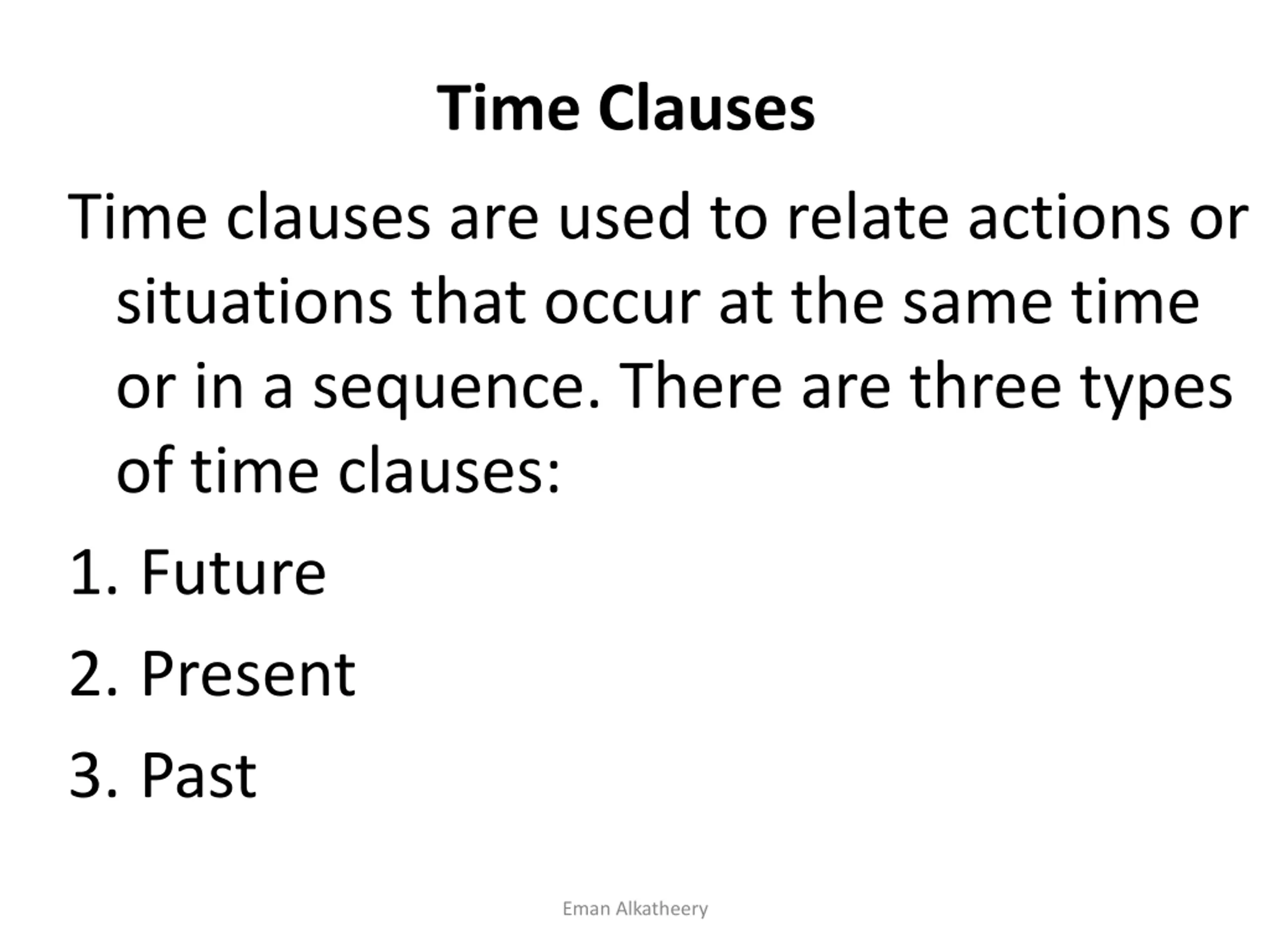 Time Clauses

Time clauses are used to relate actions or situations that occur at the same time or in a sequence. There are three types of time clauses:

1. Future
2. Present
3. Past

Eman Alkatheery